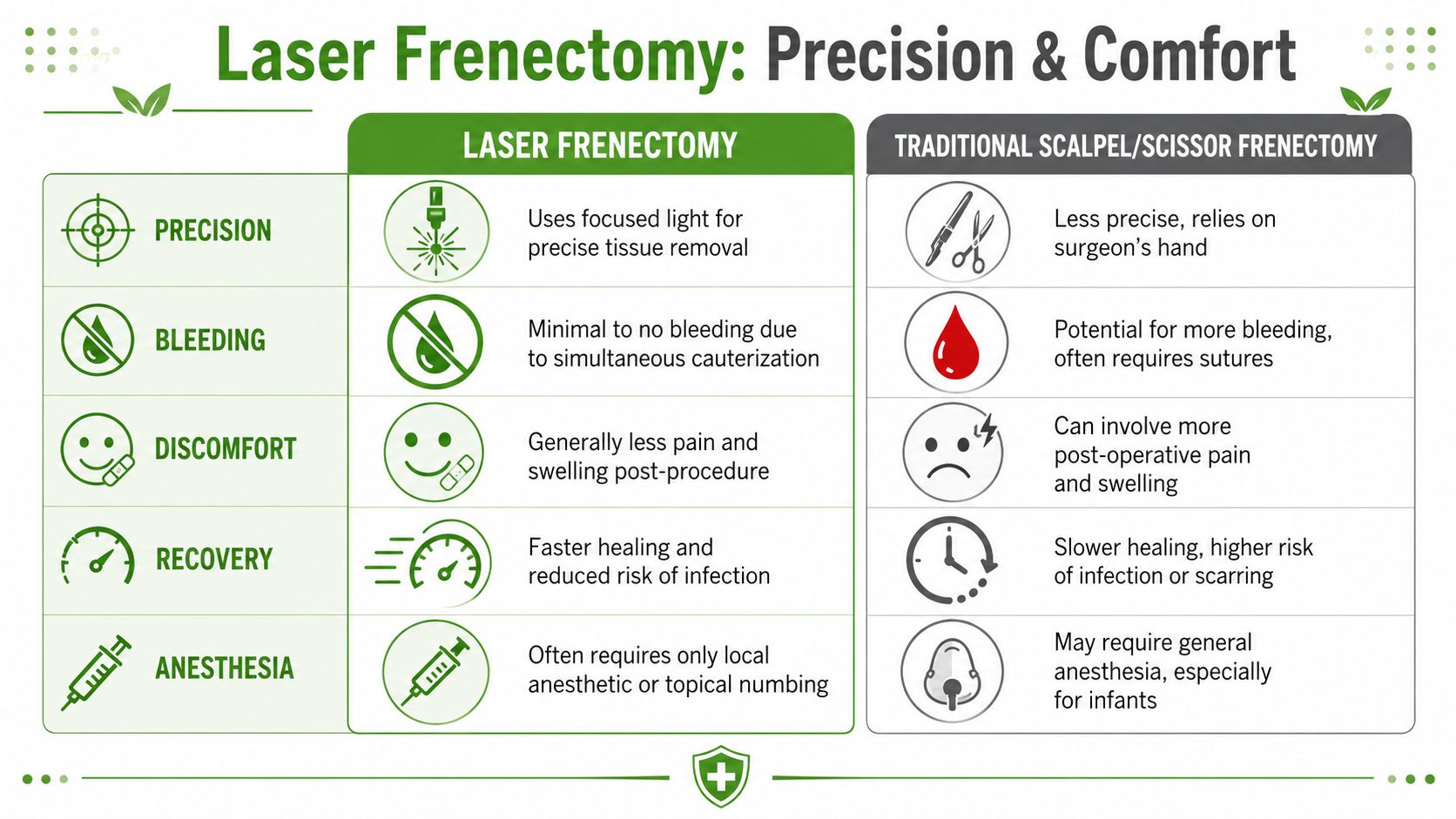 Laser Frenectomy: Precision & Comfort

| | LASER FRENECTOMY | TRADITIONAL SCALPEL/SCISSOR FRENECTOMY |
|---|---|---|
| PRECISION | Uses focused light for precise tissue removal | Less precise, relies on surgeon's hand |
| BLEEDING | Minimal to no bleeding due to simultaneous cauterization | Potential for more bleeding, often requires sutures |
| DISCOMFORT | Generally less pain and swelling post-procedure | Can involve more post-operative pain and swelling |
| RECOVERY | Faster healing and reduced risk of infection | Slower healing, higher risk of infection or scarring |
| ANESTHESIA | Often requires only local anesthetic or topical numbing | May require general anesthesia, especially for infants |